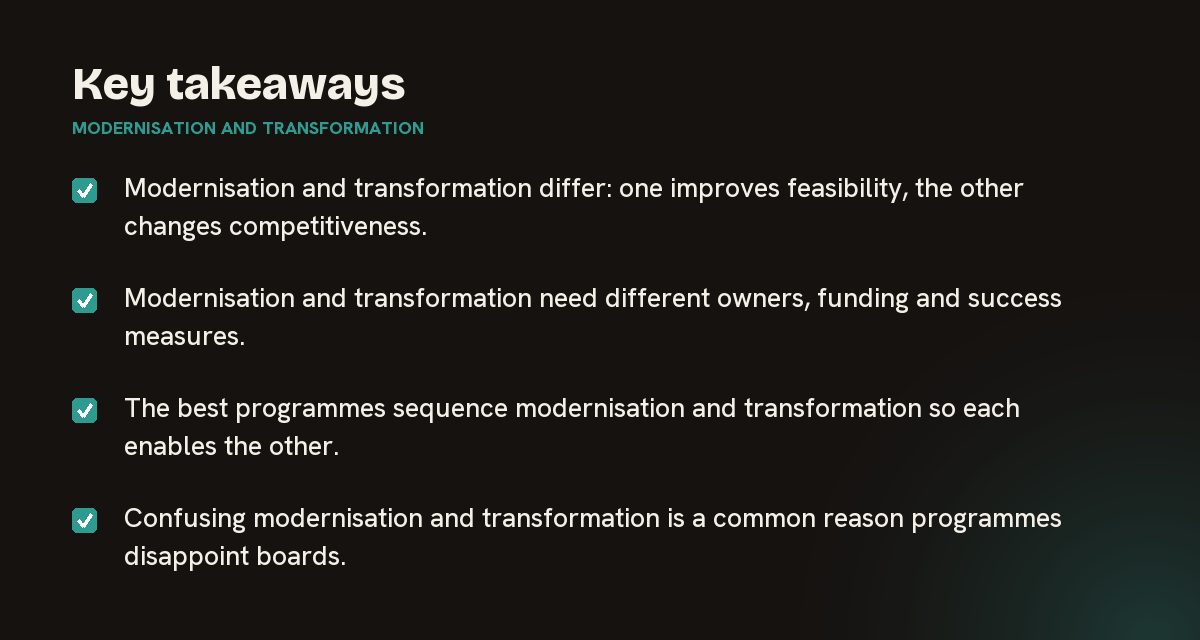 Key takeaways
MODERNISATION AND TRANSFORMATION

☑ Modernisation and transformation differ: one improves feasibility, the other changes competitiveness.

☑ Modernisation and transformation need different owners, funding and success measures.

☑ The best programmes sequence modernisation and transformation so each enables the other.

☑ Confusing modernisation and transformation is a common reason programmes disappoint boards.